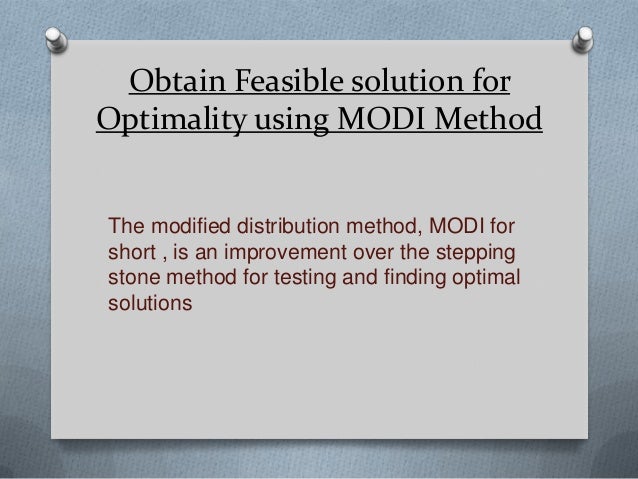 Obtain Feasible solution for Optimality using MODI Method

The modified distribution method, MODI for short , is an improvement over the stepping stone method for testing and finding optimal solutions